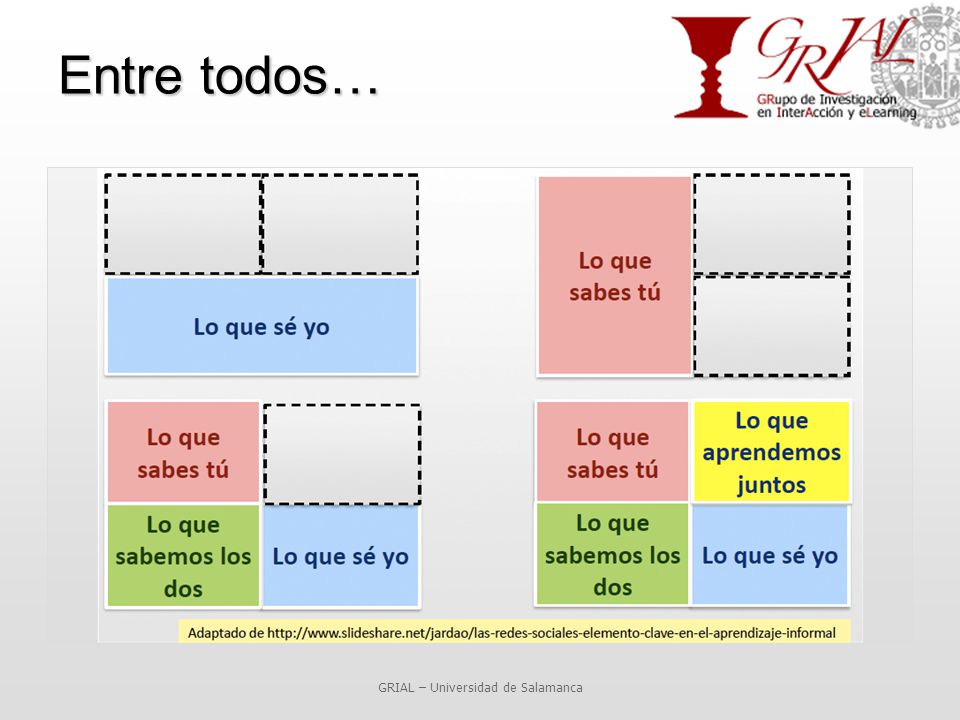 Entre todos…

GRIAL
GRupo de Investigación en InterAcción y eLearning

Lo que sé yo

Lo que sabes tú

Lo que sabes tú

Lo que sabemos los dos

Lo que sé yo

Lo que sabes tú

Lo que aprendemos juntos

Lo que sabemos los dos

Lo que sé yo

Adaptado de http://www.slideshare.net/jardao/las-redes-sociales-elemento-clave-en-el-aprendizaje-informal

GRIAL – Universidad de Salamanca